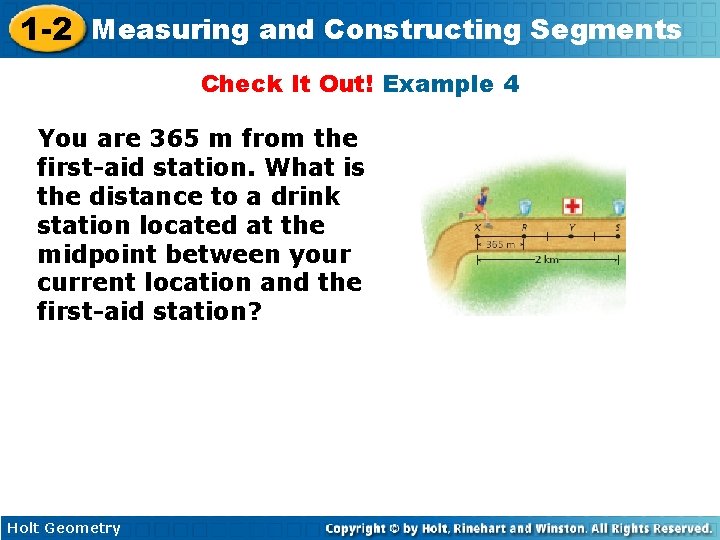 1-2 Measuring and Constructing Segments

Check It Out! Example 4

You are 365 m from the first-aid station. What is the distance to a drink station located at the midpoint between your current location and the first-aid station?

X R Y S
365 m
2 km

Holt Geometry

Copyright © by Holt, Rinehart and Winston. All Rights Reserved.